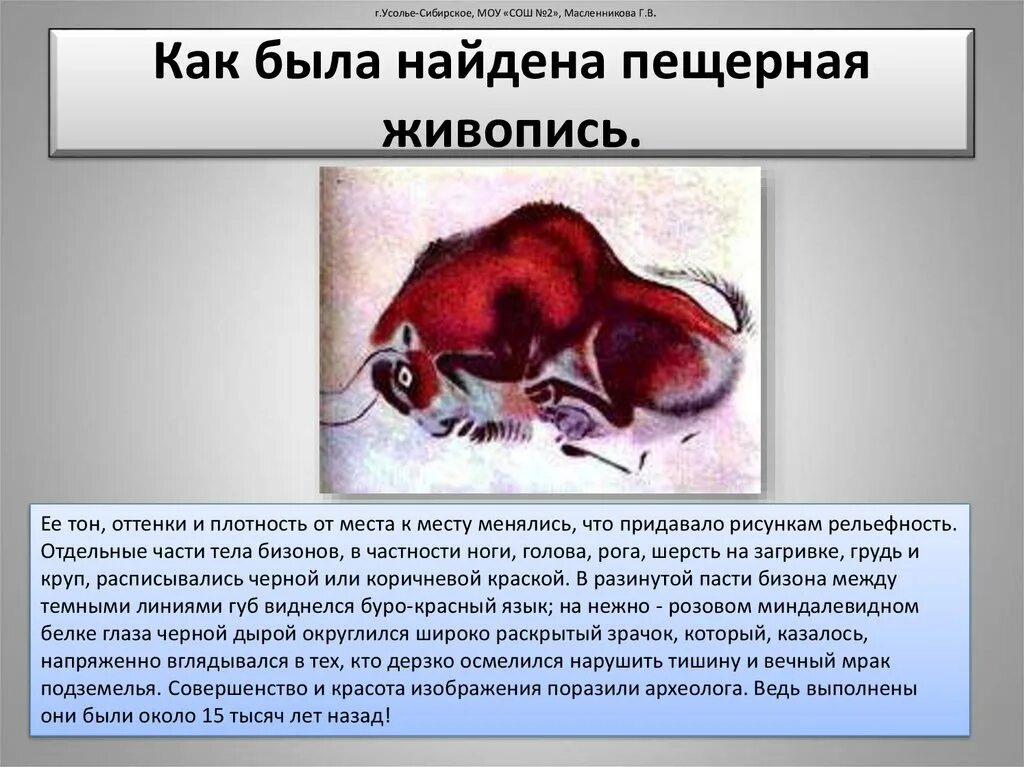 г.Усолье-Сибирское, МОУ «СОШ №2», Масленникова Г.В.

Как была найдена пещерная живопись.

Ее тон, оттенки и плотность от места к месту менялись, что придавало рисункам рельефность. Отдельные части тела бизонов, в частности ноги, голова, рога, шерсть на загривке, грудь и круп, расписывались черной или коричневой краской. В разинутой пасти бизона между темными линиями губ виднелся буро-красный язык; на нежно - розовом миндалевидном белке глаза черной дырой округлился широко раскрытый зрачок, который, казалось, напряженно вглядывался в тех, кто дерзко осмелился нарушить тишину и вечный мрак подземелья. Совершенство и красота изображения поразили археолога. Ведь выполнены они были около 15 тысяч лет назад!